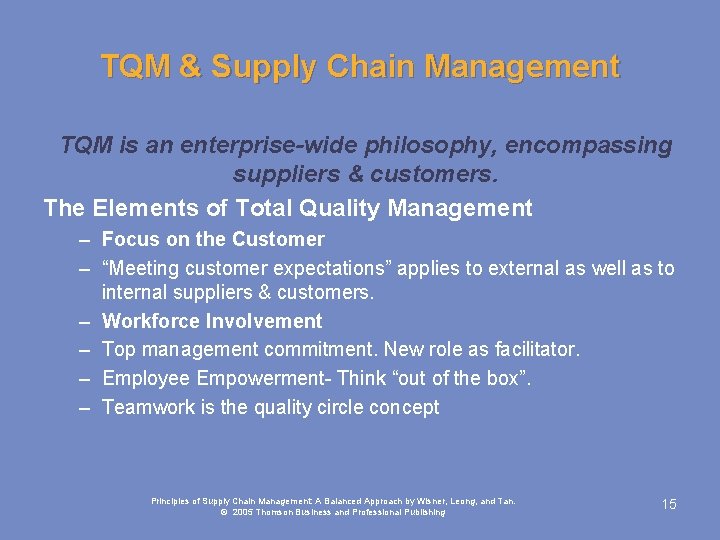 TQM & Supply Chain Management

TQM is an enterprise-wide philosophy, encompassing suppliers & customers.

The Elements of Total Quality Management

– Focus on the Customer
– “Meeting customer expectations” applies to external as well as to internal suppliers & customers.
– Workforce Involvement
– Top management commitment. New role as facilitator.
– Employee Empowerment- Think “out of the box”.
– Teamwork is the quality circle concept

Principles of Supply Chain Management: A Balanced Approach by Wisner, Leong, and Tan.
© 2005 Thomson Business and Professional Publishing

15